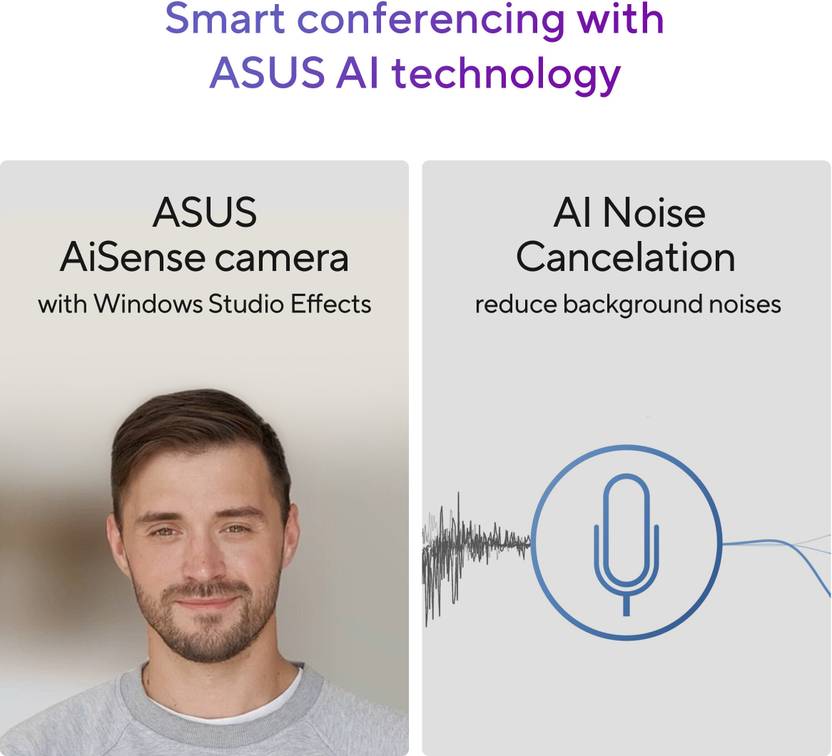 Smart conferencing with ASUS AI technology

ASUS AiSense camera
with Windows Studio Effects

AI Noise Cancelation
reduce background noises